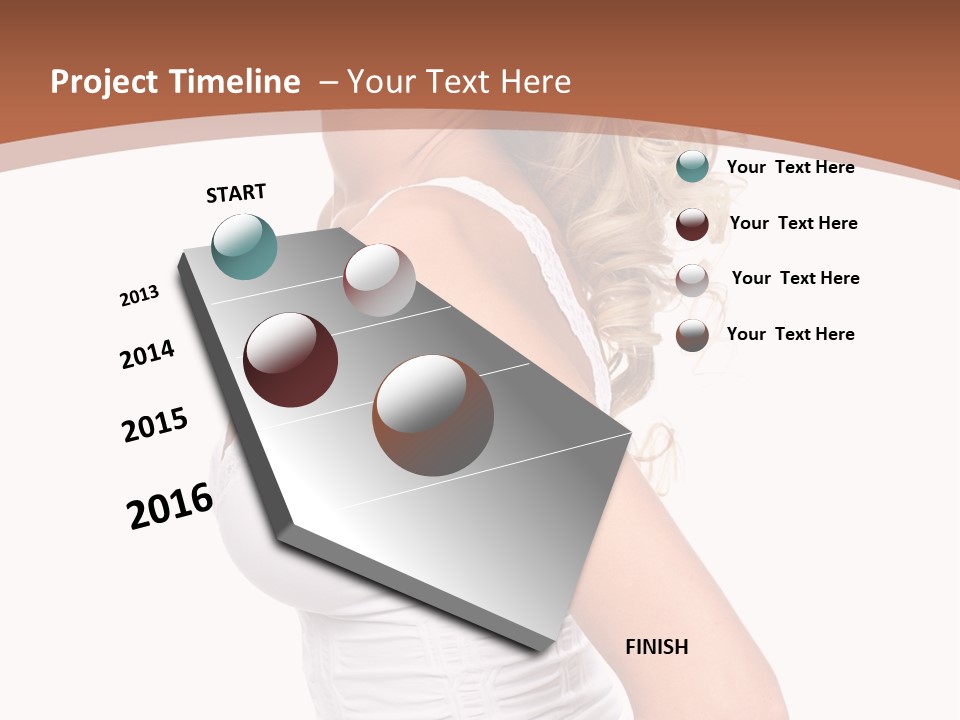 Project Timeline – Your Text Here

START

2013

2014

2015

2016

FINISH

Your Text Here

Your Text Here

Your Text Here

Your Text Here